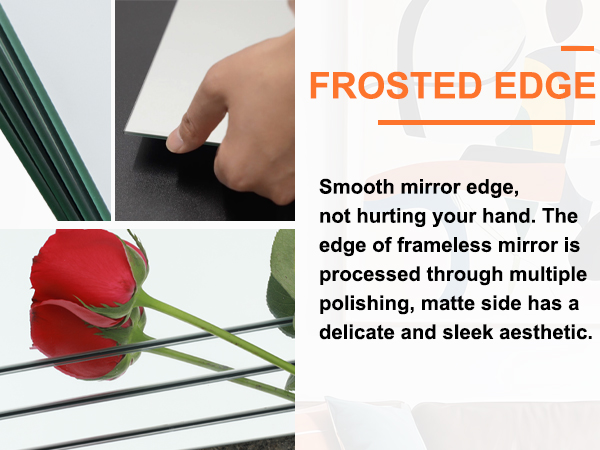 FROSTED EDGE

Smooth mirror edge, not hurting your hand. The edge of frameless mirror is processed through multiple polishing, matte side has a delicate and sleek aesthetic.